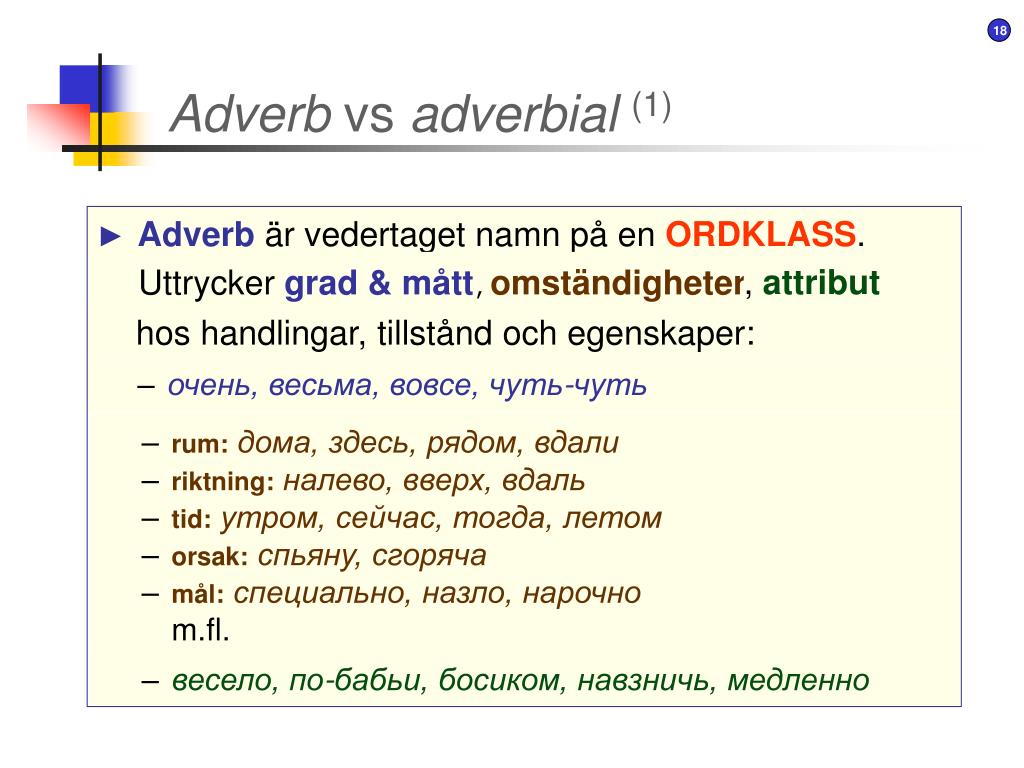 18

Adverb vs adverbial (1)

► Adverb är vedertaget namn på en ORDKLASS. Uttrycker grad & mått, omständigheter, attribut hos handlingar, tillstånd och egenskaper:

– очень, весьма, вовсе, чуть-чуть

– rum: дома, здесь, рядом, вдали
– riktning: налево, вверх, вдаль
– tid: утром, сейчас, тогда, летом
– orsak: спьяну, сгоряча
– mål: специально, назло, нарочно
m.fl.

– весело, по-бабьи, босиком, навзничь, медленно